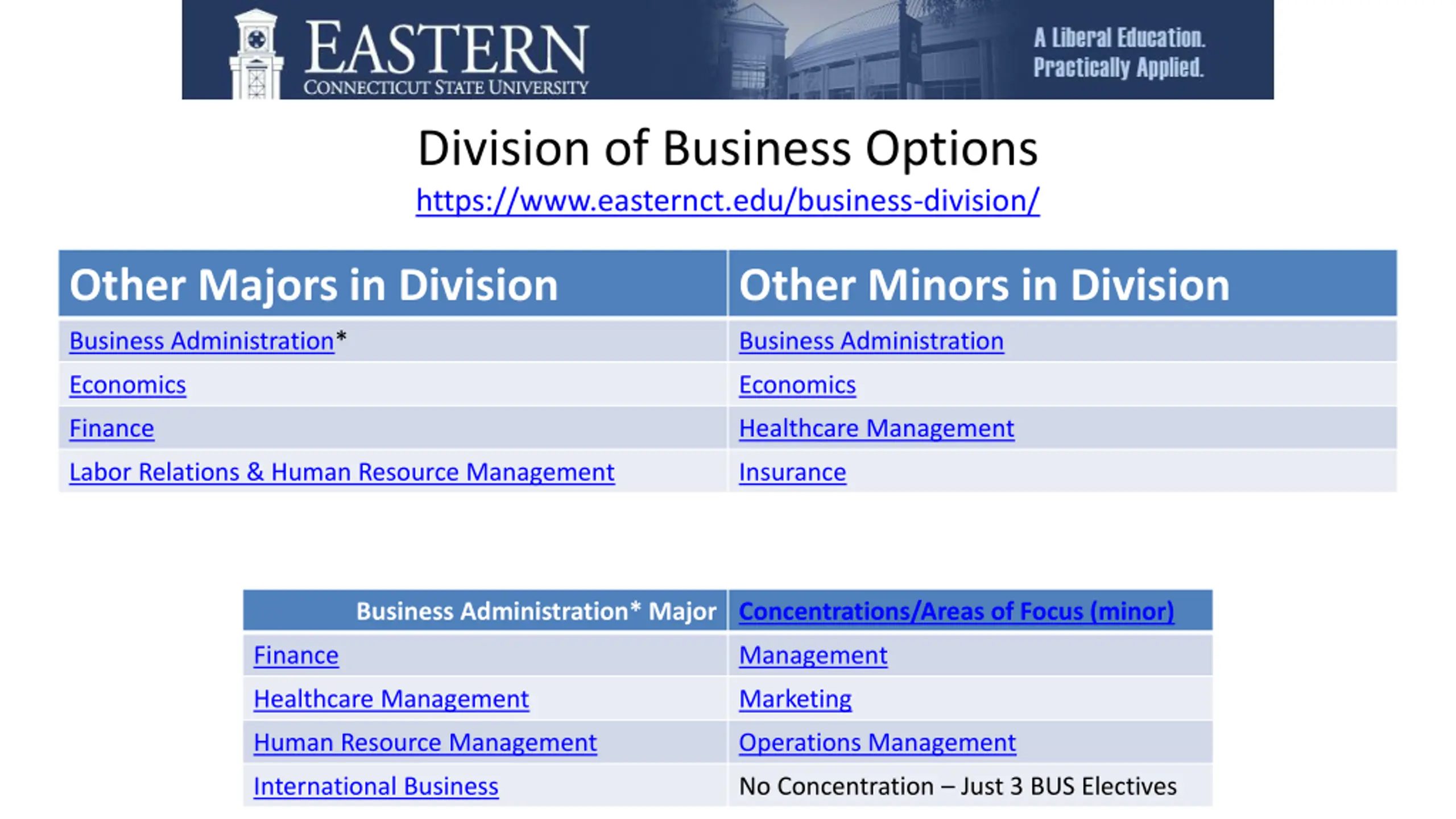 EASTERN
CONNECTICUT STATE UNIVERSITY

A Liberal Education.
Practically Applied.

Division of Business Options
https://www.easternct.edu/business-division/

| Other Majors in Division | Other Minors in Division |
|---|---|
| Business Administration* | Business Administration |
| Economics | Economics |
| Finance | Healthcare Management |
| Labor Relations & Human Resource Management | Insurance |

| Business Administration* Major | Concentrations/Areas of Focus (minor) |
|---|---|
| Finance | Management |
| Healthcare Management | Marketing |
| Human Resource Management | Operations Management |
| International Business | No Concentration – Just 3 BUS Electives |